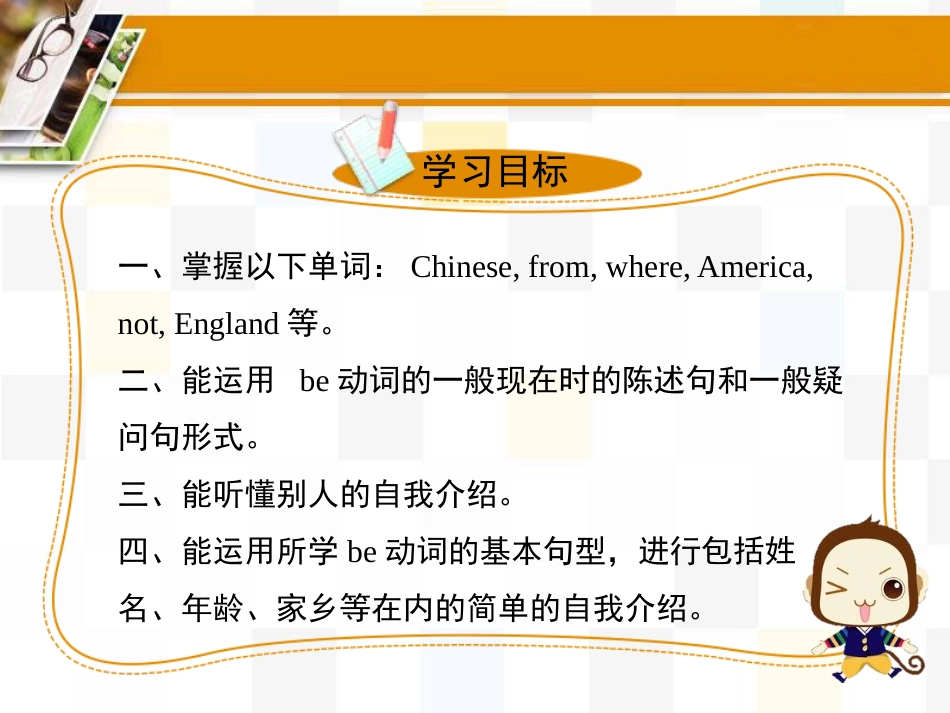 学习目标

一、掌握以下单词： Chinese, from, where, America, not, England 等。

二、能运用 be 动词的一般现在时的陈述句和一般疑问句形式。

三、能听懂别人的自我介绍。

四、能运用所学 be 动词的基本句型，进行包括姓名、年龄、家乡等在内的简单的自我介绍。